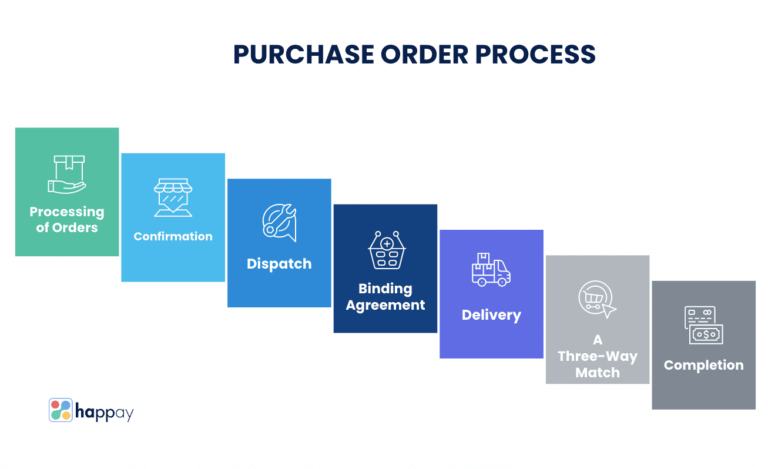 PURCHASE ORDER PROCESS

Processing of Orders

Confirmation

Dispatch

Binding Agreement

Delivery

A Three-Way Match

Completion

happay